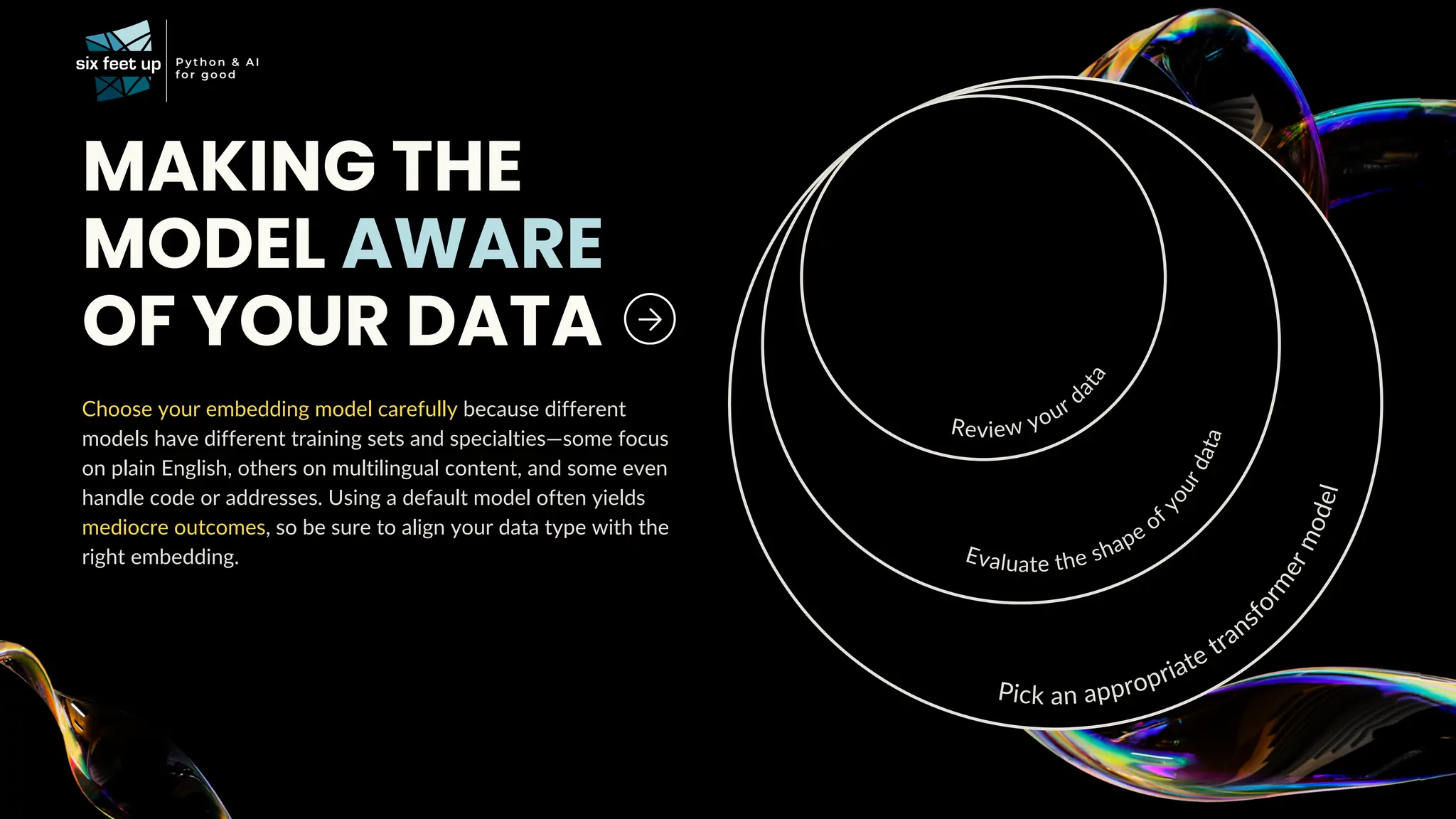 six feet up

Python & AI for good

MAKING THE MODEL AWARE OF YOUR DATA

Choose your embedding model carefully because different models have different training sets and specialties—some focus on plain English, others on multilingual content, and some even handle code or addresses. Using a default model often yields mediocre outcomes, so be sure to align your data type with the right embedding.

Review your data

Evaluate the shape of your data

Pick an appropriate transformer model